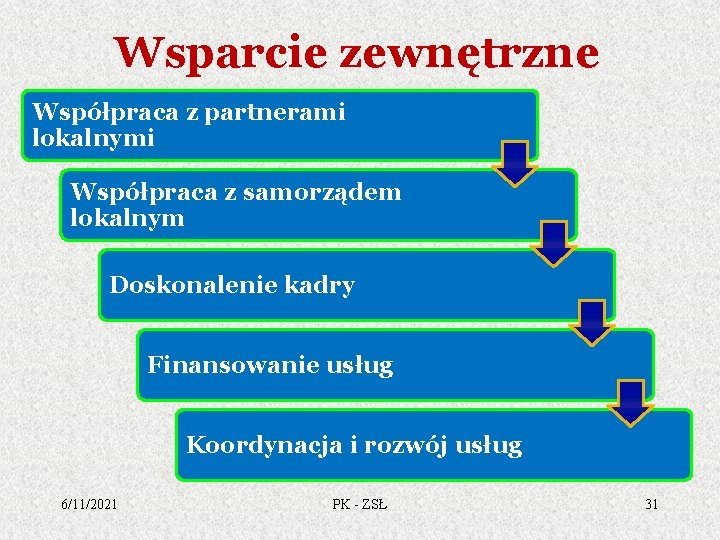 Wsparcie zewnętrzne

Współpraca z partnerami lokalnymi

Współpraca z samorządem lokalnym

Doskonalenie kadry

Finansowanie usług

Koordynacja i rozwój usług

6/11/2021

PK - ZSŁ

31